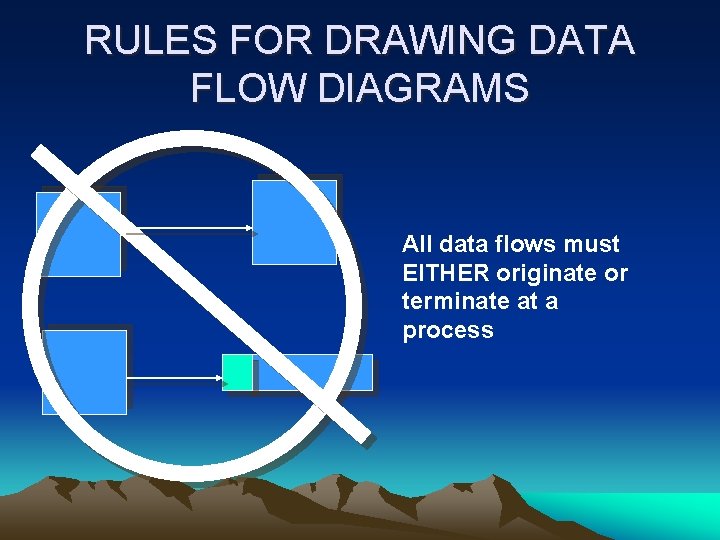 RULES FOR DRAWING DATA FLOW DIAGRAMS

All data flows must EITHER originate or terminate at a process